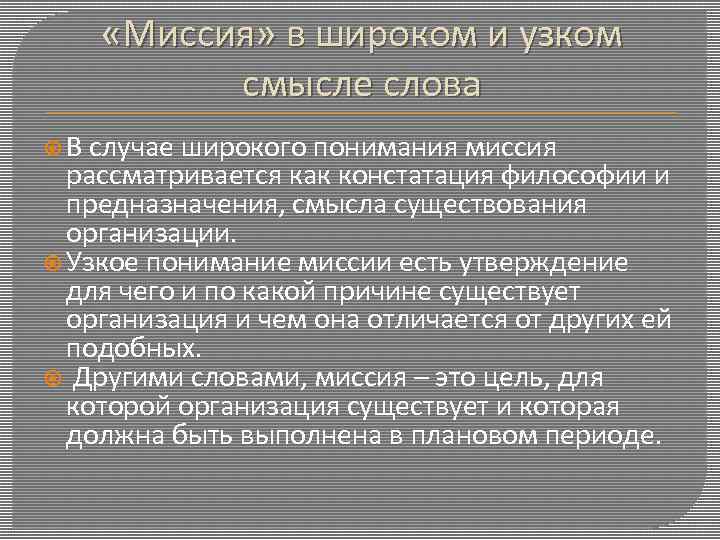 «Миссия» в широком и узком смысле слова

В случае широкого понимания миссия рассматривается как констатация философии и предназначения, смысла существования организации.

Узкое понимание миссии есть утверждение для чего и по какой причине существует организация и чем она отличается от других ей подобных.

Другими словами, миссия – это цель, для которой организация существует и которая должна быть выполнена в плановом периоде.